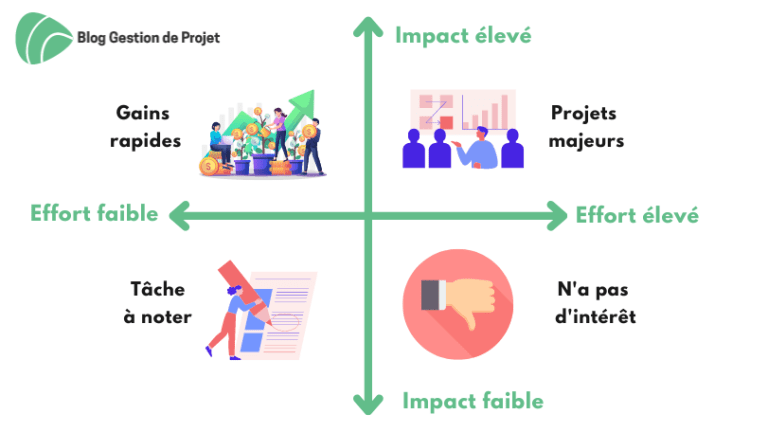 Blog Gestion de Projet

Impact élevé

Gains rapides

Projets majeurs

Effort faible

Effort élevé

Tâche à noter

N'a pas d'intérêt

Impact faible